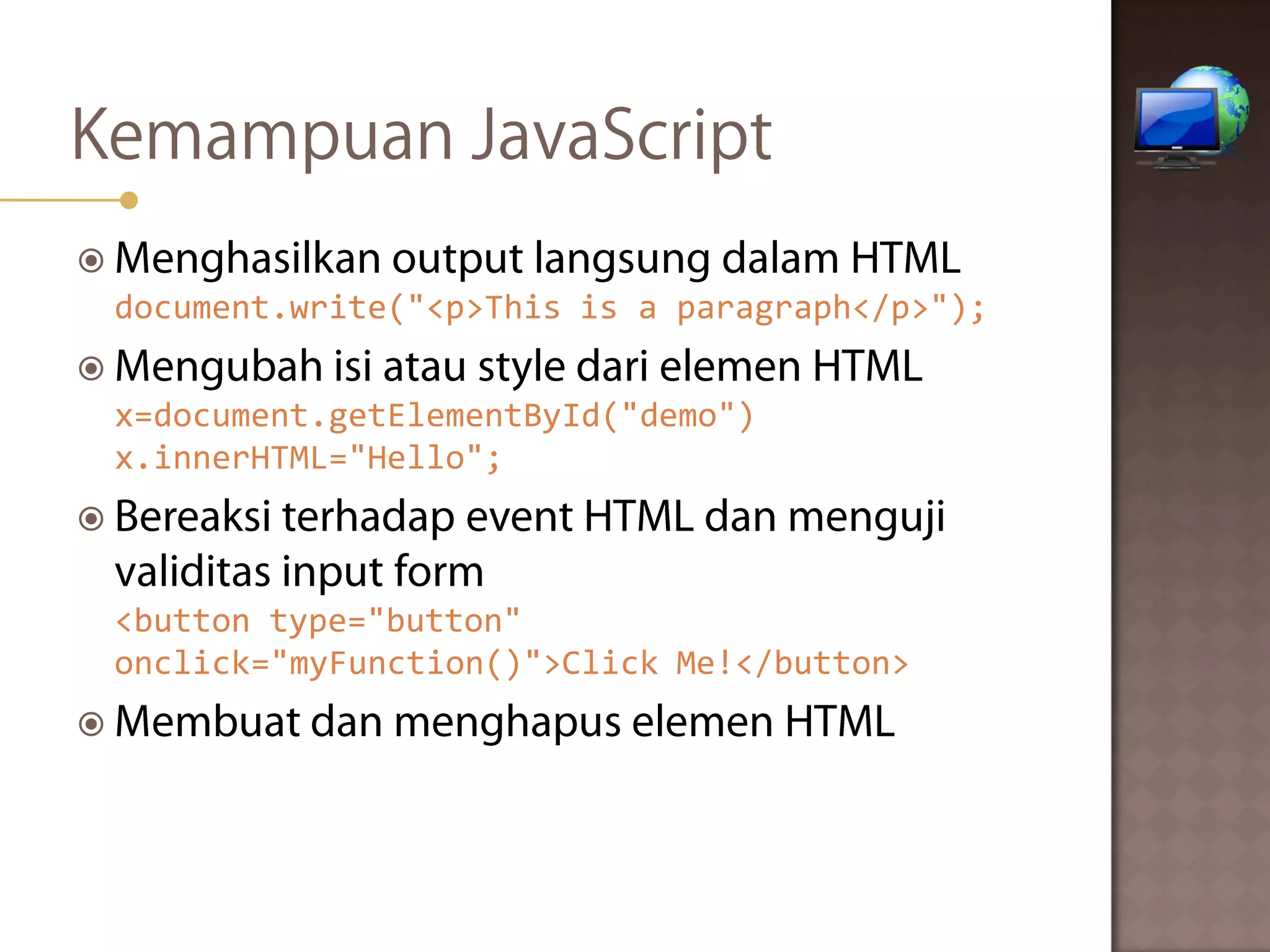 Kemampuan JavaScript

◉ Menghasilkan output langsung dalam HTML
document.write("<p>This is a paragraph</p>");

◉ Mengubah isi atau style dari elemen HTML
x=document.getElementById("demo")
x.innerHTML="Hello";

◉ Bereaksi terhadap event HTML dan menguji validitas input form
<button type="button" onclick="myFunction()">Click Me!</button>

◉ Membuat dan menghapus elemen HTML